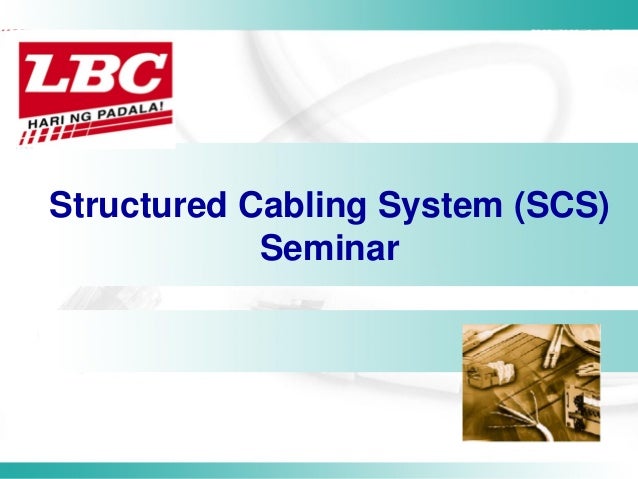 LBC
HARI NG PADALA!

Structured Cabling System (SCS) Seminar